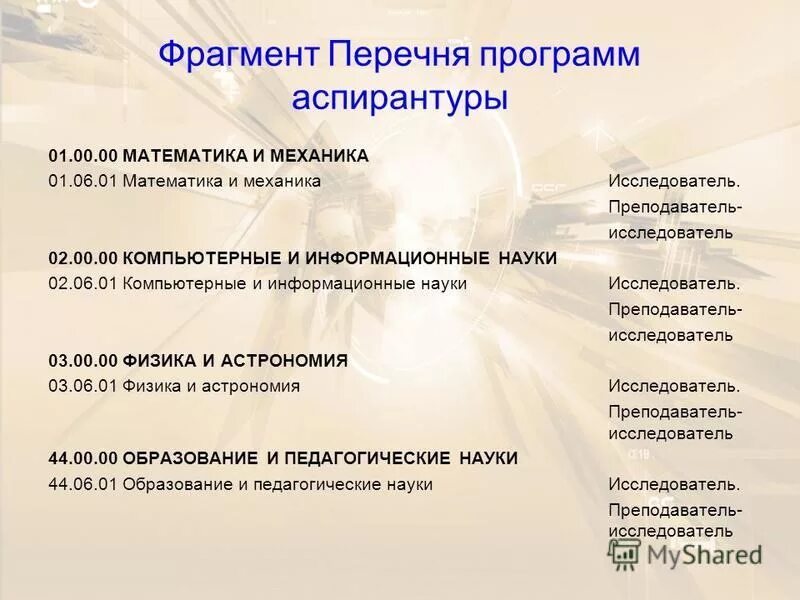 Фрагмент Перечня программ аспирантуры

01.00.00 МАТЕМАТИКА И МЕХАНИКА
01.06.01 Математика и механика Исследователь. Преподаватель-исследователь

02.00.00 КОМПЬЮТЕРНЫЕ И ИНФОРМАЦИОННЫЕ НАУКИ
02.06.01 Компьютерные и информационные науки Исследователь. Преподаватель-исследователь

03.00.00 ФИЗИКА И АСТРОНОМИЯ
03.06.01 Физика и астрономия Исследователь. Преподаватель-исследователь

44.00.00 ОБРАЗОВАНИЕ И ПЕДАГОГИЧЕСКИЕ НАУКИ
44.06.01 Образование и педагогические науки Исследователь. Преподаватель-исследователь

MyShared